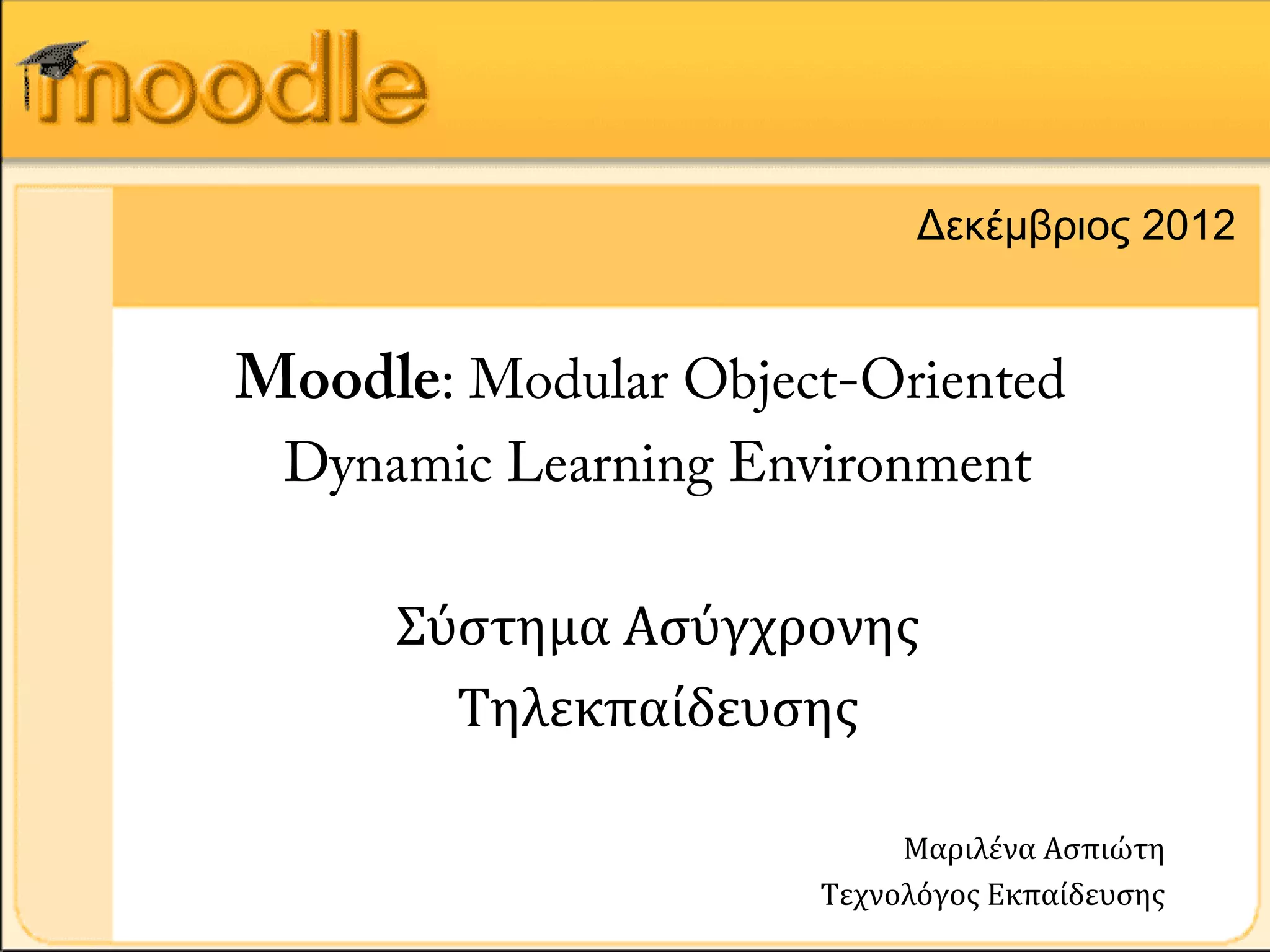 moodle

Δεκέμβριος 2012

Moodle: Modular Object-Oriented Dynamic Learning Environment

Σύστημα Ασύγχρονης Τηλεκπαίδευσης

Μαριλένα Ασπιώτη
Τεχνολόγος Εκπαίδευσης